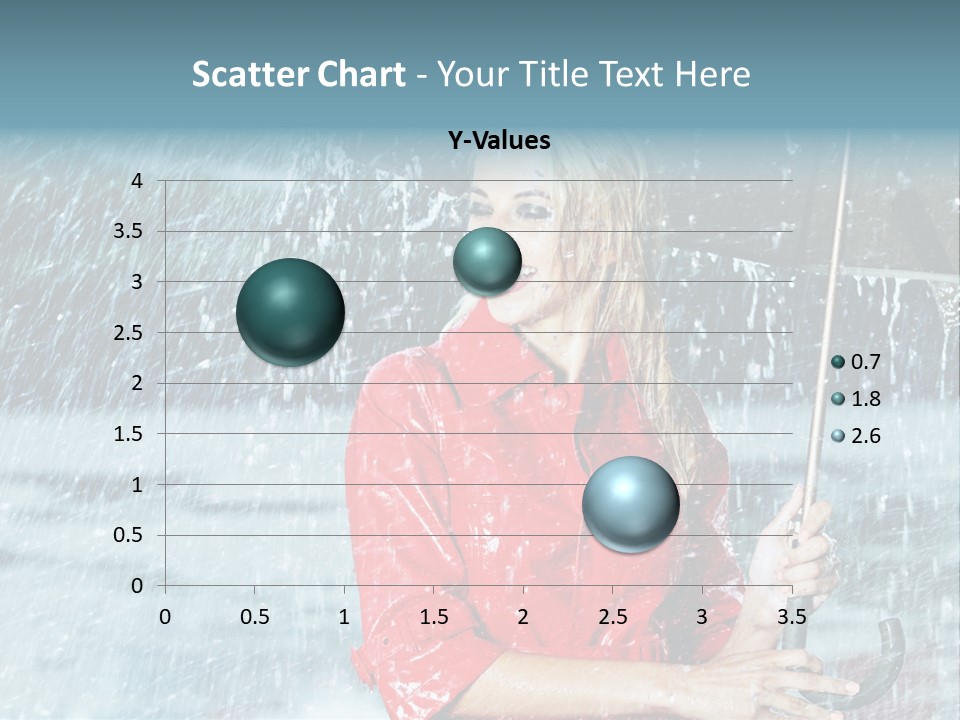 Scatter Chart - Your Title Text Here

Y-Values

4
3.5
3
2.5
2
1.5
1
0.5
0

0 0.5 1 1.5 2 2.5 3 3.5

0.7
1.8
2.6